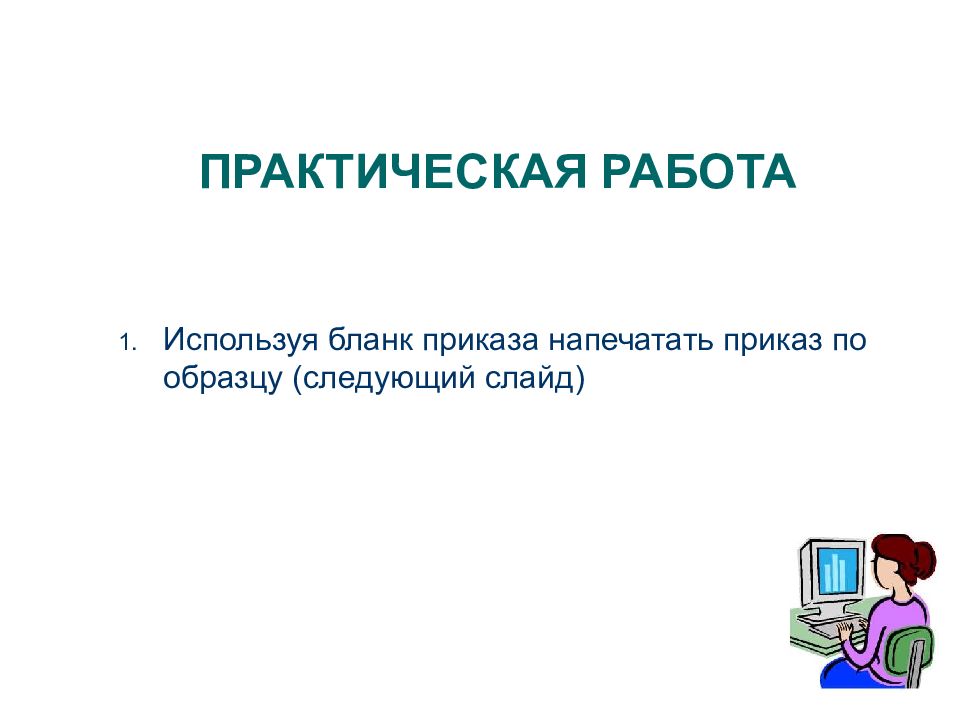 ПРАКТИЧЕСКАЯ РАБОТА

1. Используя бланк приказа напечатать приказ по образцу (следующий слайд)